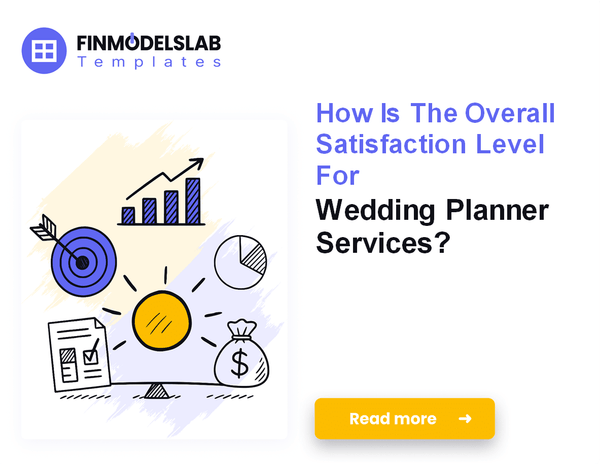 FINMODELSLAB
Templates

How Is The Overall Satisfaction Level For Wedding Planner Services?

$

Read more →